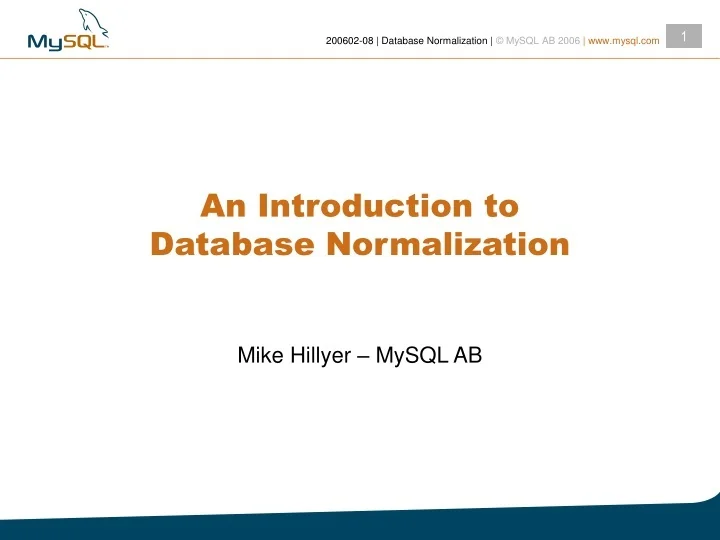 MySQL

200602-08 | Database Normalization | © MySQL AB 2006 | www.mysql.com

1

An Introduction to Database Normalization

Mike Hillyer – MySQL AB